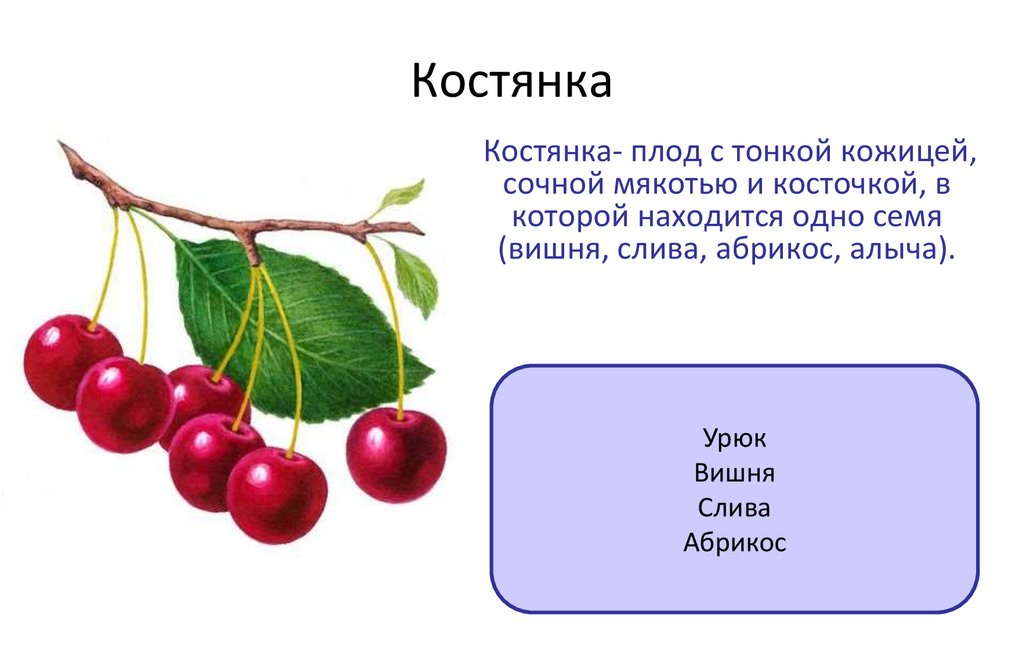 Костянка

Костянка- плод с тонкой кожицей, сочной мякотью и косточкой, в которой находится одно семя (вишня, слива, абрикос, алыча).

Урюк
Вишня
Слива
Абрикос